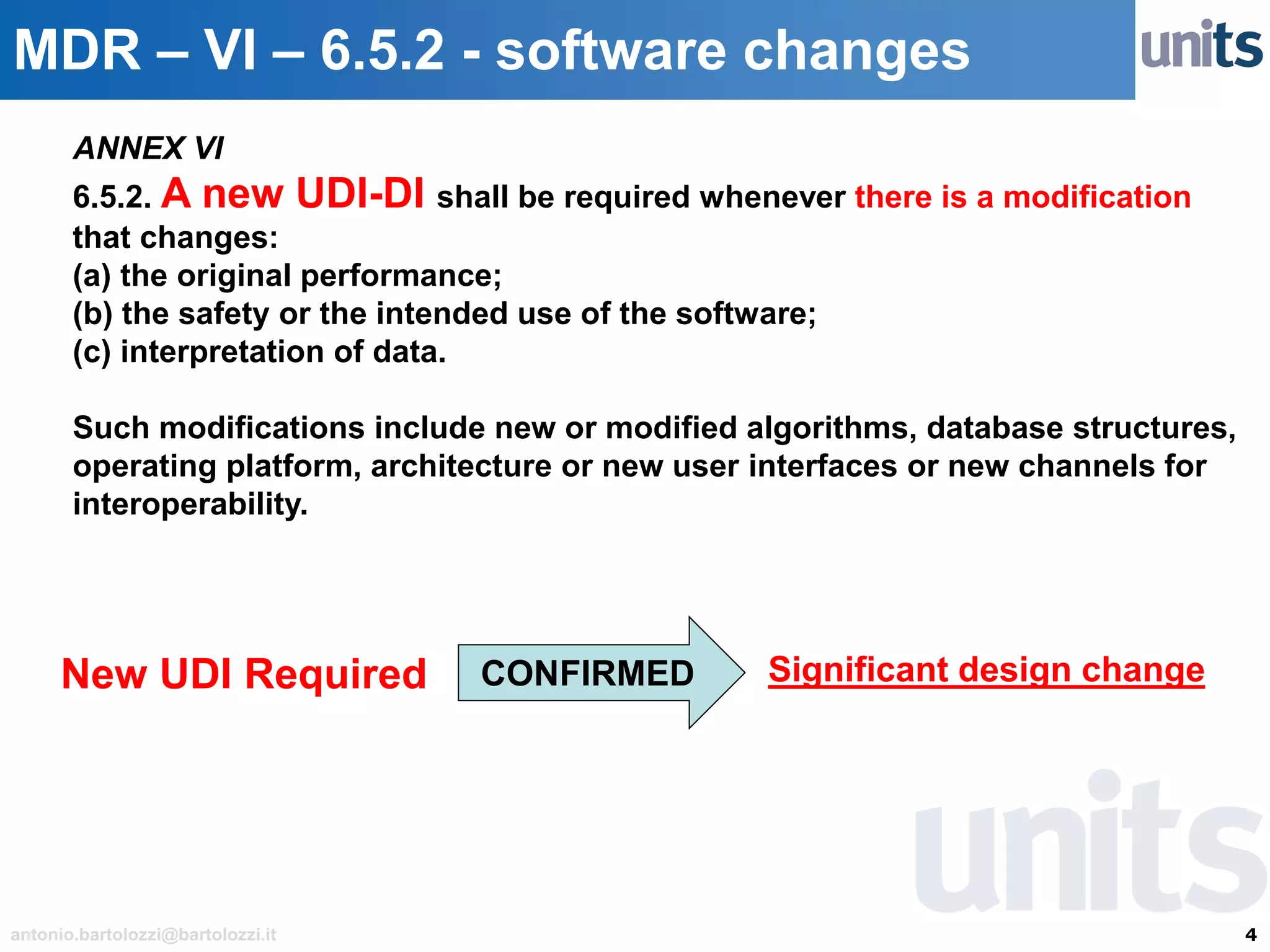 MDR – VI – 6.5.2 - software changes

units

ANNEX VI

6.5.2. A new UDI-DI shall be required whenever there is a modification that changes:
(a) the original performance;
(b) the safety or the intended use of the software;
(c) interpretation of data.

Such modifications include new or modified algorithms, database structures, operating platform, architecture or new user interfaces or new channels for interoperability.

New UDI Required

CONFIRMED

Significant design change

units

antonio.bartolozzi@bartolozzi.it

4